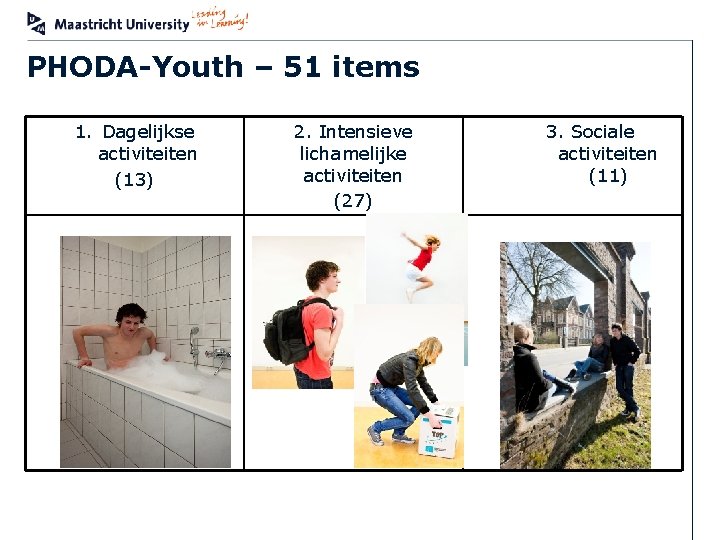 Maastricht University Leading in Learning!

PHODA-Youth – 51 items

| 1. Dagelijkse activiteiten (13) | 2. Intensieve lichamelijke activiteiten (27) | 3. Sociale activiteiten (11) |
|---|---|---|
| | | |